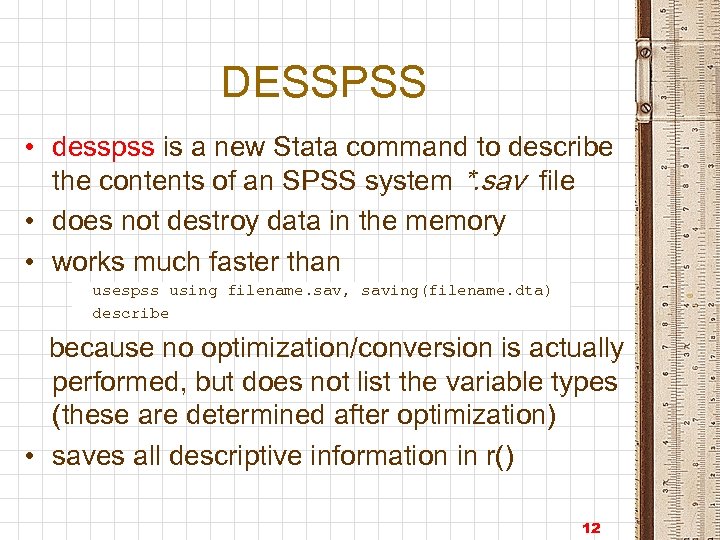 DESSPSS

• desspss is a new Stata command to describe the contents of an SPSS system *.sav file
• does not destroy data in the memory
• works much faster than

usespss using filename.sav, saving(filename.dta)
describe

because no optimization/conversion is actually performed, but does not list the variable types (these are determined after optimization)
• saves all descriptive information in r()

12